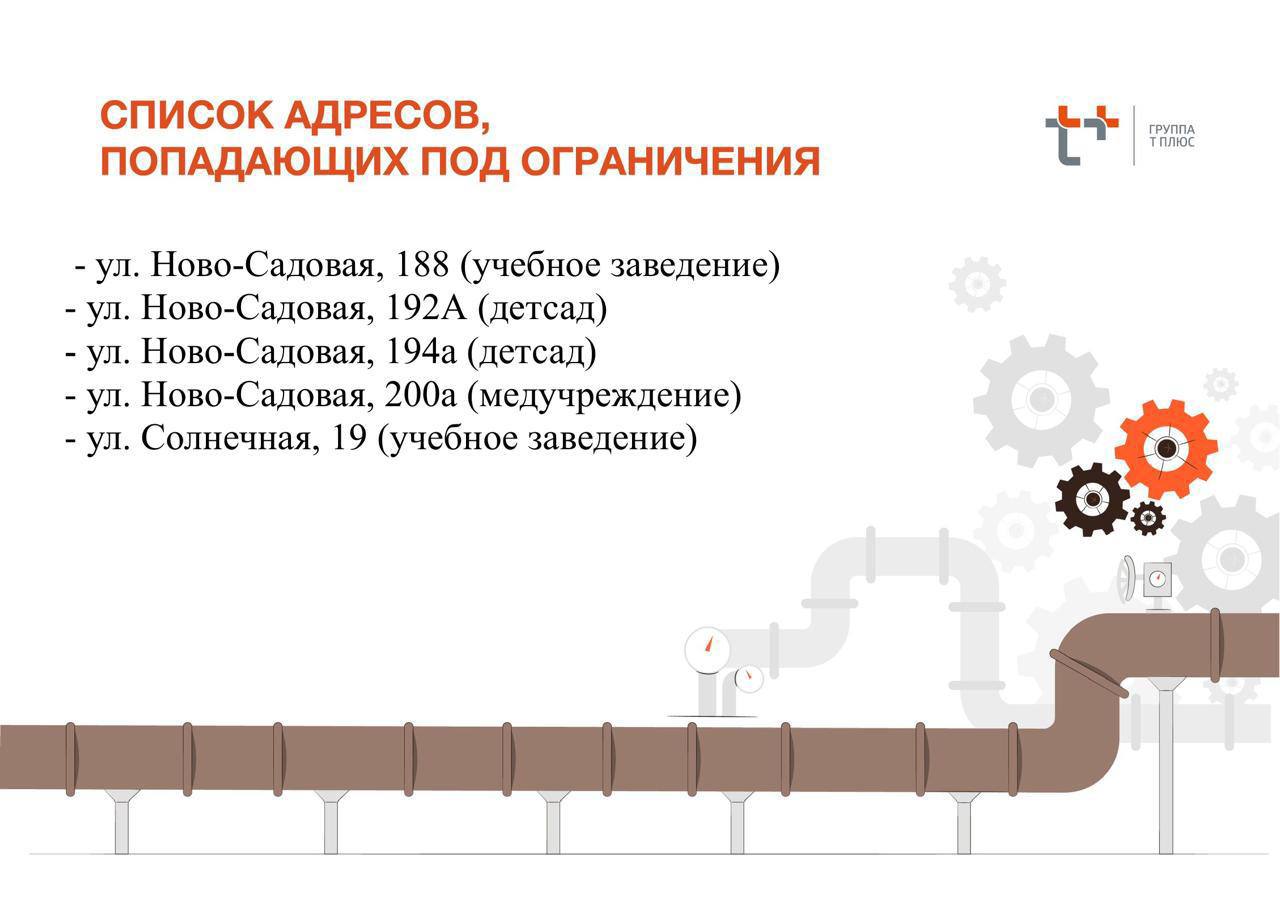 СПИСОК АДРЕСОВ,
ПОПАДАЮЩИХ ПОД ОГРАНИЧЕНИЯ

ГРУППА
Т ПЛЮС

- ул. Ново-Садовая, 188 (учебное заведение)
- ул. Ново-Садовая, 192А (детсад)
- ул. Ново-Садовая, 194а (детсад)
- ул. Ново-Садовая, 200а (медучреждение)
- ул. Солнечная, 19 (учебное заведение)